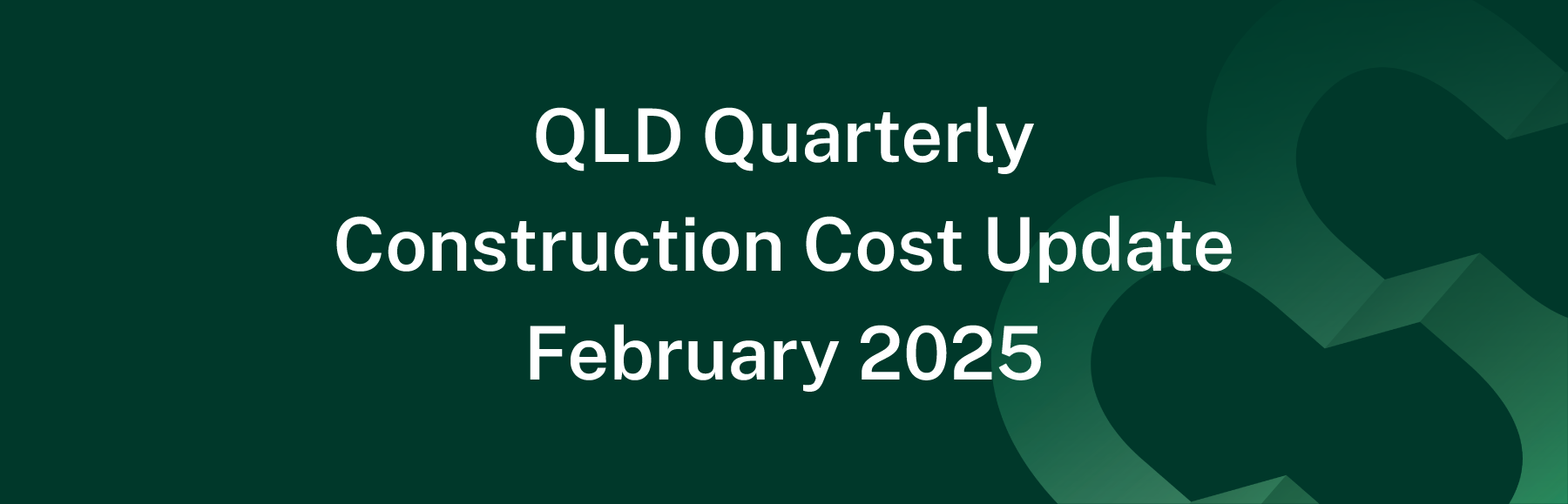 QLD Quarterly
Construction Cost Update
February 2025